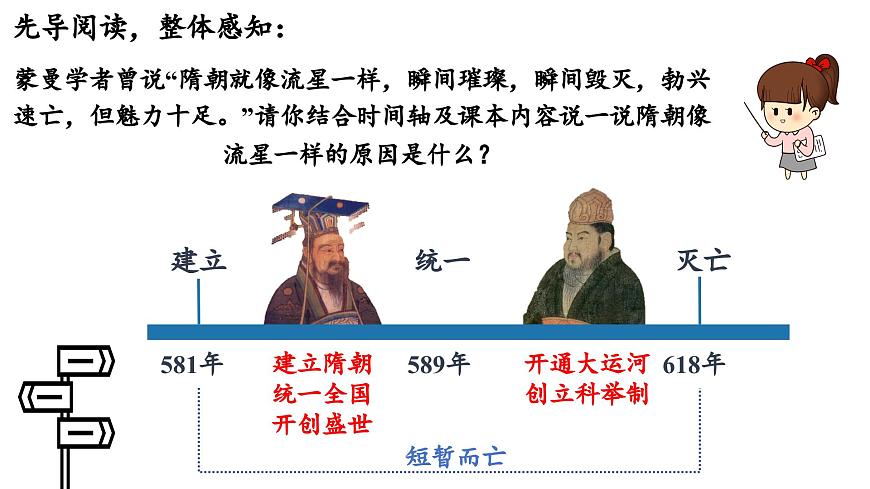 先导阅读，整体感知：

蒙曼学者曾说“隋朝就像流星一样，瞬间璀璨，瞬间毁灭，勃兴速亡，但魅力十足。”请你结合时间轴及课本内容说一说隋朝像流星一样的原因是什么？

建立

统一

灭亡

581年

建立隋朝
统一全国
开创盛世

589年

开通大运河
创立科举制

618年

短暂而亡